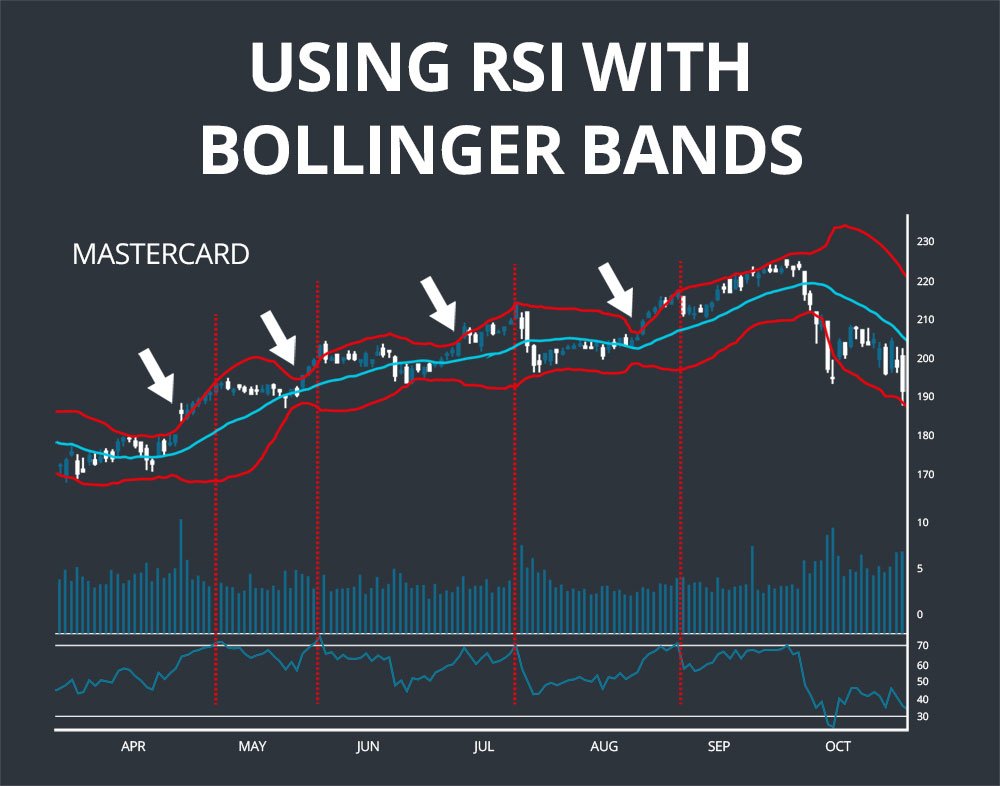 USING RSI WITH BOLLINGER BANDS

MASTERCARD

230
220
210
200
190
180
170

10
5
0

70
60
50
40
30

APR
MAY
JUN
JUL
AUG
SEP
OCT